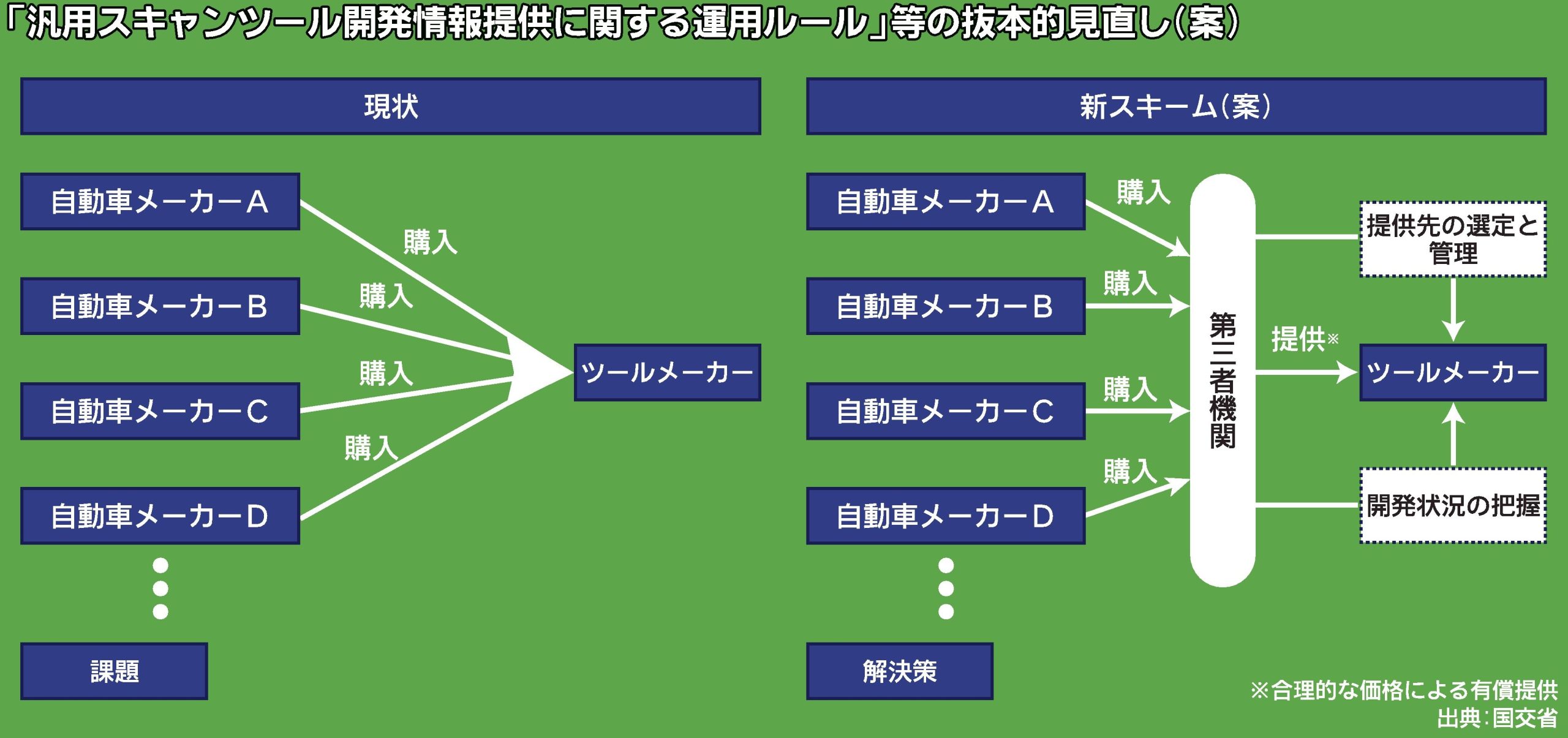 「汎用スキャンツール開発情報提供に関する運用ルール」等の抜本的見直し（案）

現状

自動車メーカーA
自動車メーカーB
自動車メーカーC
自動車メーカーD

購入
購入
購入
購入

ツールメーカー

課題

新スキーム（案）

自動車メーカーA
自動車メーカーB
自動車メーカーC
自動車メーカーD

購入
購入
購入
購入

第三者機関

提供先の選定と管理

提供※

ツールメーカー

開発状況の把握

解決策

※合理的な価格による有償提供
出典：国交省